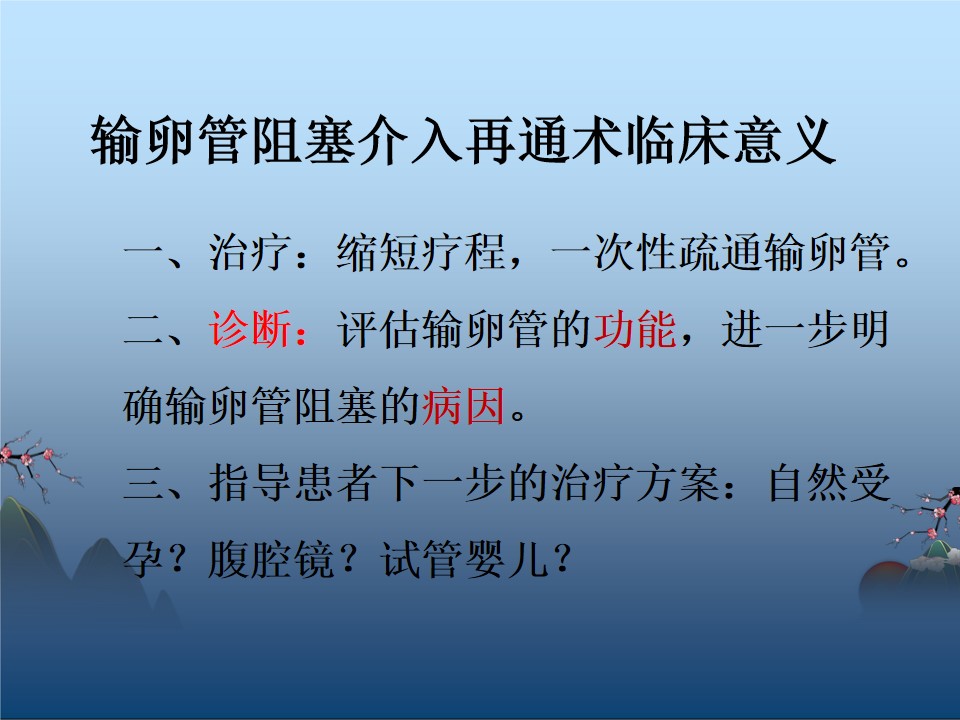 输卵管阻塞介入再通术临床意义

一、治疗：缩短疗程，一次性疏通输卵管。

二、诊断：评估输卵管的功能，进一步明确输卵管阻塞的病因。

三、指导患者下一步的治疗方案：自然受孕？腹腔镜？试管婴儿？